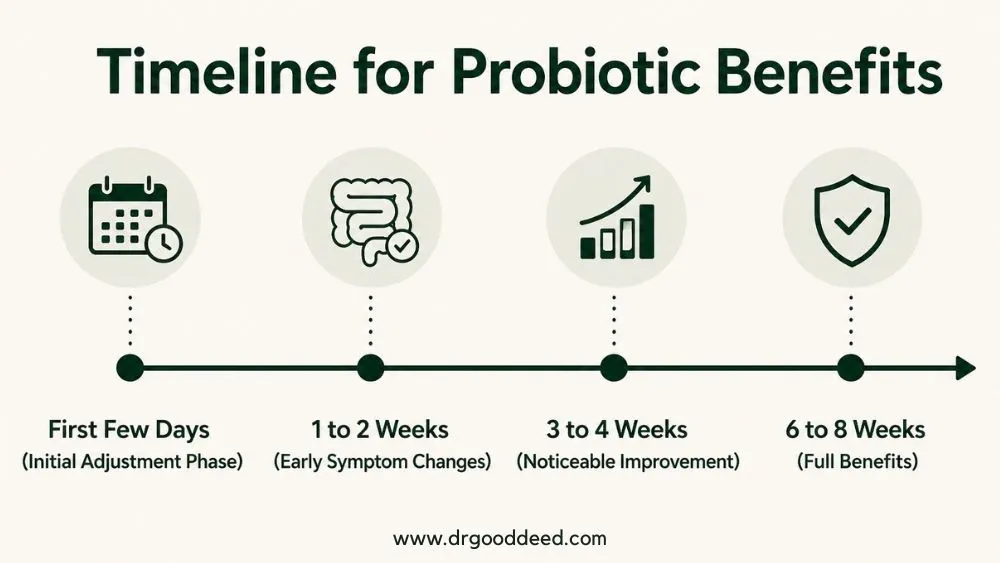 Timeline for Probiotic Benefits

First Few Days
(Initial Adjustment Phase)

1 to 2 Weeks
(Early Symptom Changes)

3 to 4 Weeks
(Noticeable Improvement)

6 to 8 Weeks
(Full Benefits)

www.drgooddeed.com